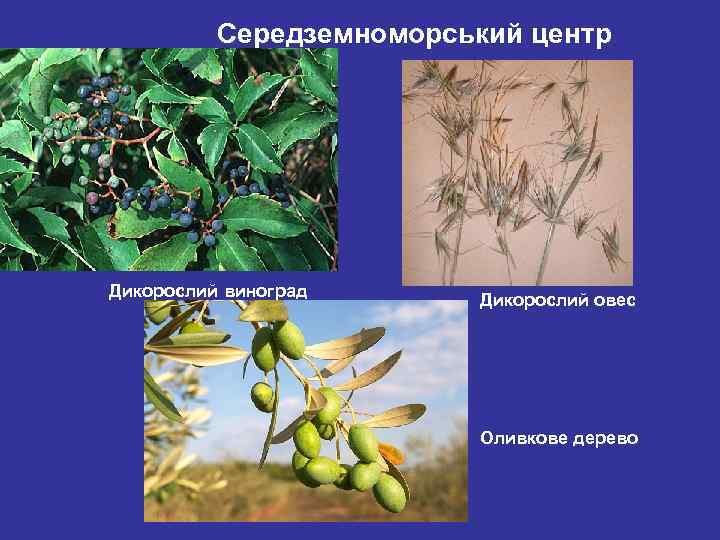 Середземноморський центр

Дикорослий виноград

Дикорослий овес

Оливкове дерево